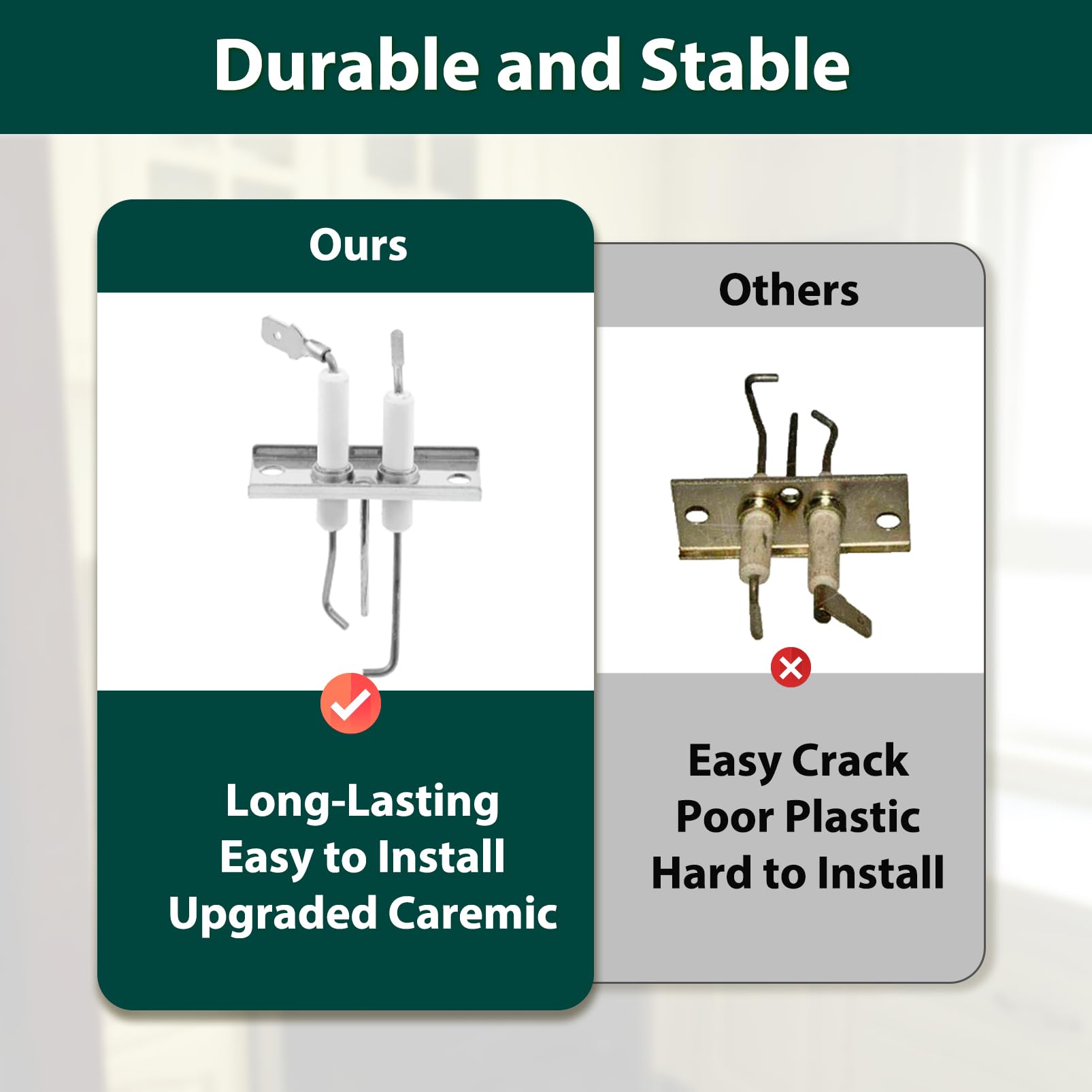 Durable and Stable

Ours

Long-Lasting
Easy to Install
Upgraded Caremic

Others

Easy Crack
Poor Plastic
Hard to Install